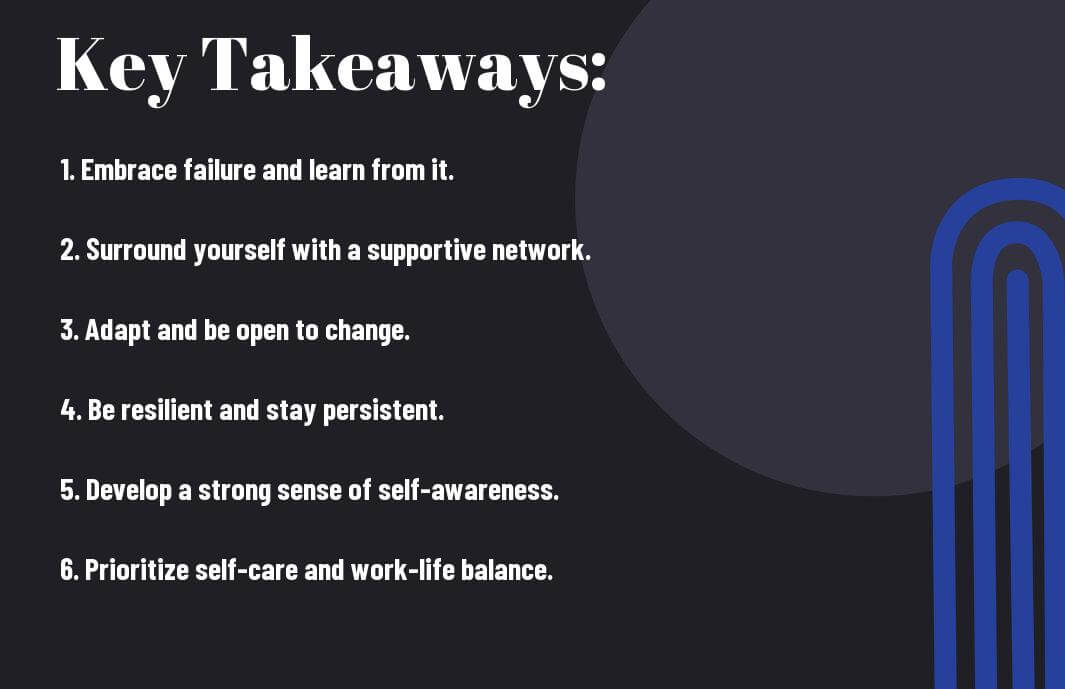 Key Takeaways:

1. Embrace failure and learn from it.

2. Surround yourself with a supportive network.

3. Adapt and be open to change.

4. Be resilient and stay persistent.

5. Develop a strong sense of self-awareness.

6. Prioritize self-care and work-life balance.